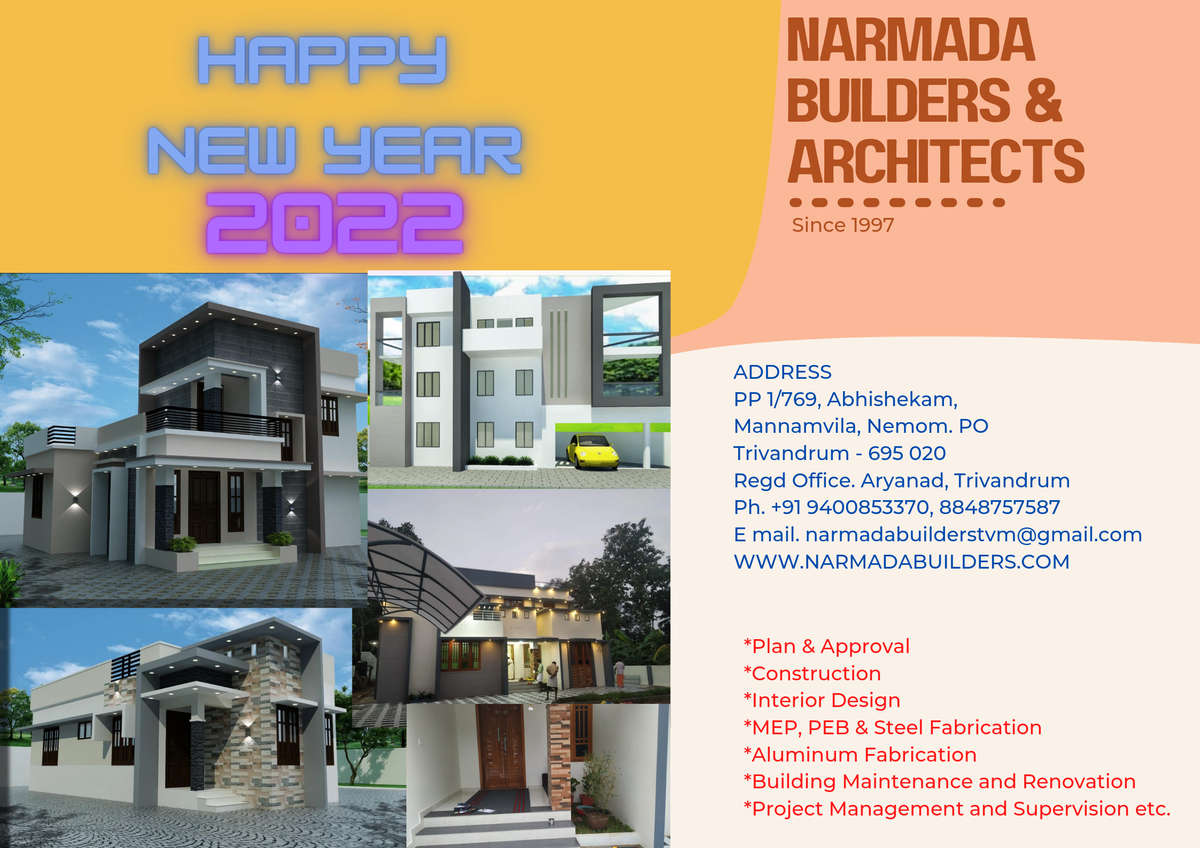 HAPPY
NEW YEAR
2022

NARMADA
BUILDERS &
ARCHITECTS

Since 1997

ADDRESS
PP 1/769, Abhishekam,
Mannamvila, Nemom. PO
Trivandrum - 695 020
Regd Office. Aryanad, Trivandrum
Ph. +91 9400853370, 8848757587
E mail. narmadabuilderstvm@gmail.com
WWW.NARMADABUILDERS.COM

*Plan & Approval
*Construction
*Interior Design
*MEP, PEB & Steel Fabrication
*Aluminum Fabrication
*Building Maintenance and Renovation
*Project Management and Supervision etc.